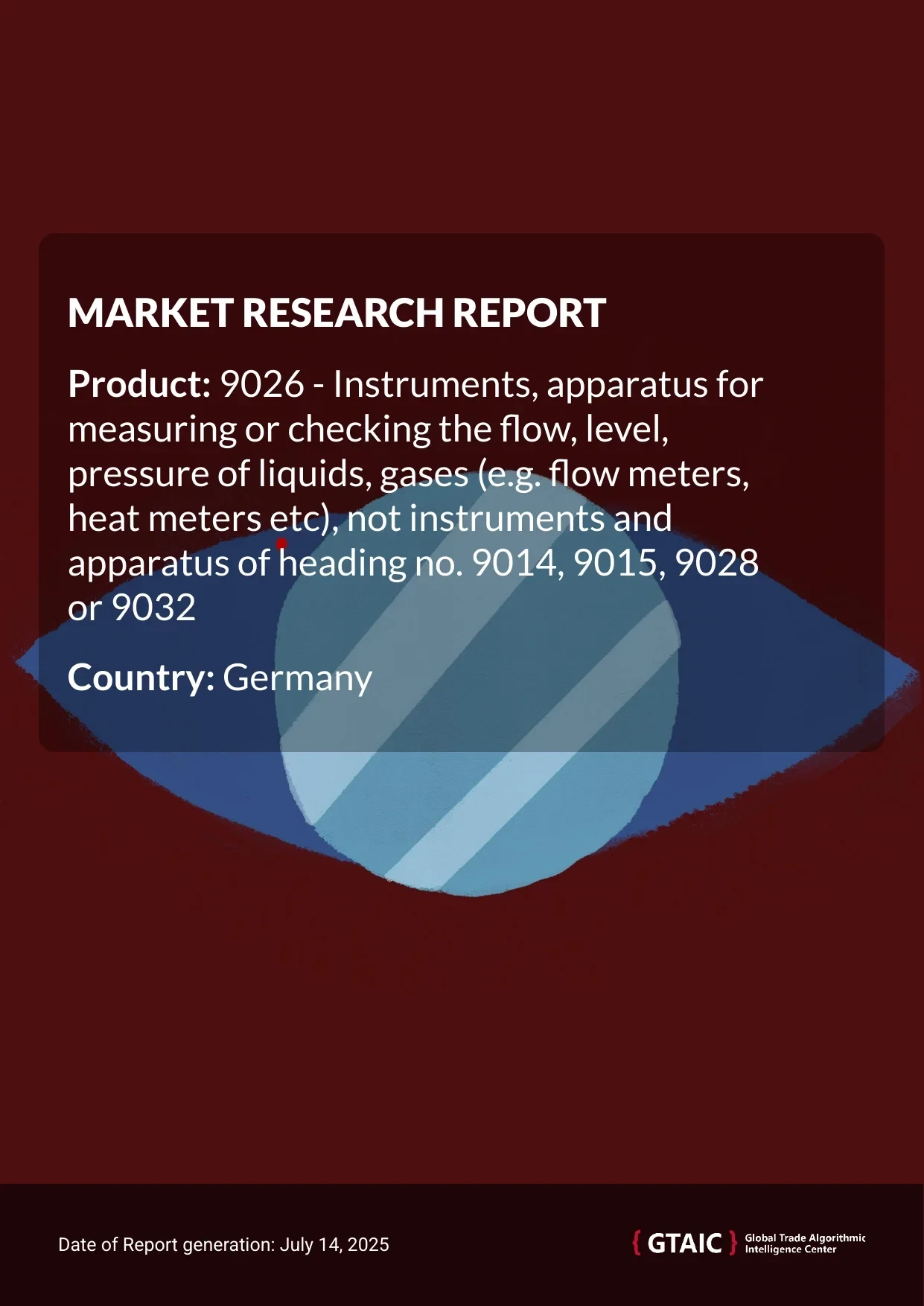 MARKET RESEARCH REPORT

Product: 9026 - Instruments, apparatus for measuring or checking the flow, level, pressure of liquids, gases (e.g. flow meters, heat meters etc), not instruments and apparatus of heading no. 9014, 9015, 9028 or 9032

Country: Germany

Date of Report generation: July 14, 2025

{ GTAIC } Global Trade Algorithmic Intelligence Center